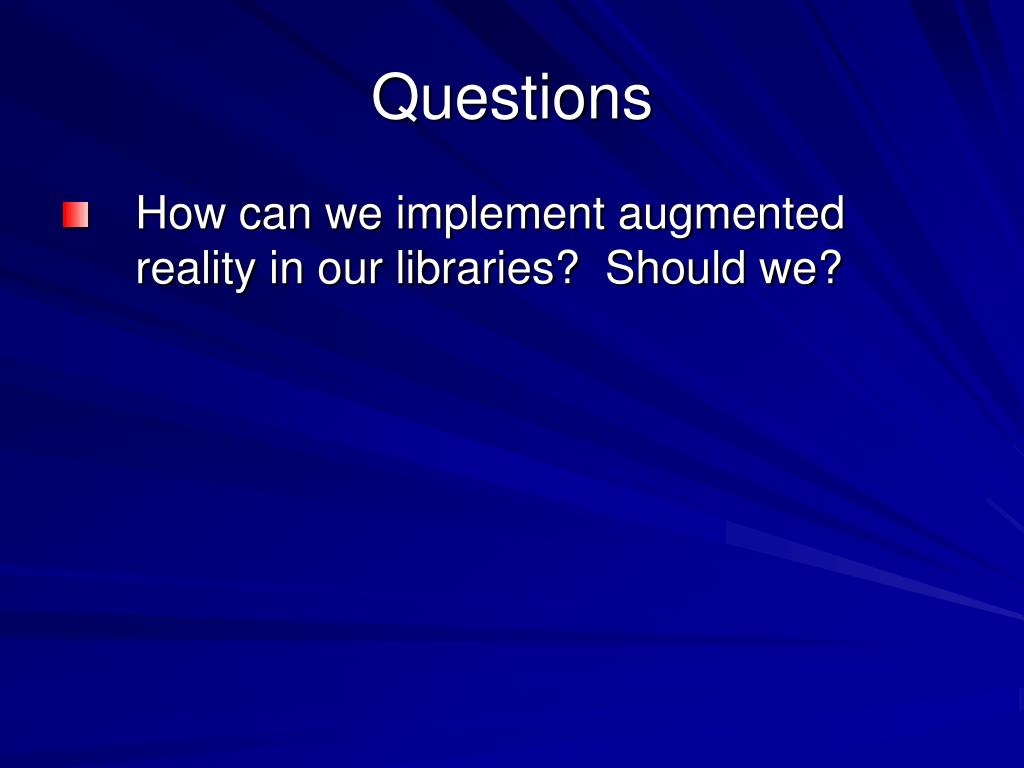 Questions

How can we implement augmented reality in our libraries?  Should we?